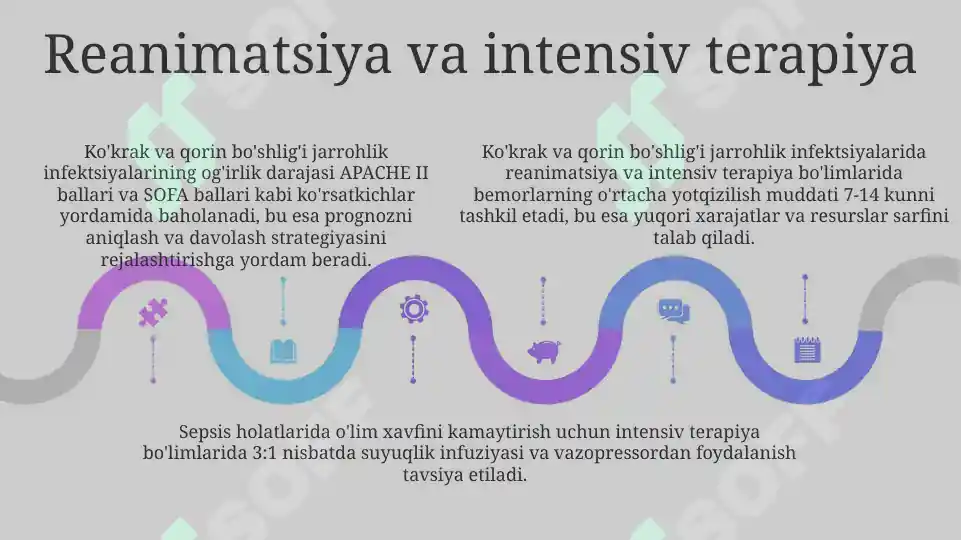 Reanimatsiya va intensiv terapiya

Ko'krak va qorin bo'shlig'i jarrohlik infektsiyalarining og'irlik darajasi APACHE II ballari va SOFA ballari kabi ko'rsatkichlar yordamida baholanadi, bu esa prognozni aniqlash va davolash strategiyasini rejalashtirishga yordam beradi.

Ko'krak va qorin bo'shlig'i jarrohlik infektsiyalarida reanimatsiya va intensiv terapiya bo'limlarida bemorlarning o'rtacha yotqizilish muddati 7-14 kunni tashkil etadi, bu esa yuqori xarajatlar va resurslar sarfini talab qiladi.

Sepsis holatlarida o'lim xavfini kamaytirish uchun intensiv terapiya bo'limlarida 3:1 nisbatda suyuqlik infuziyasi va vazopressordan foydalanish tavsiya etiladi.